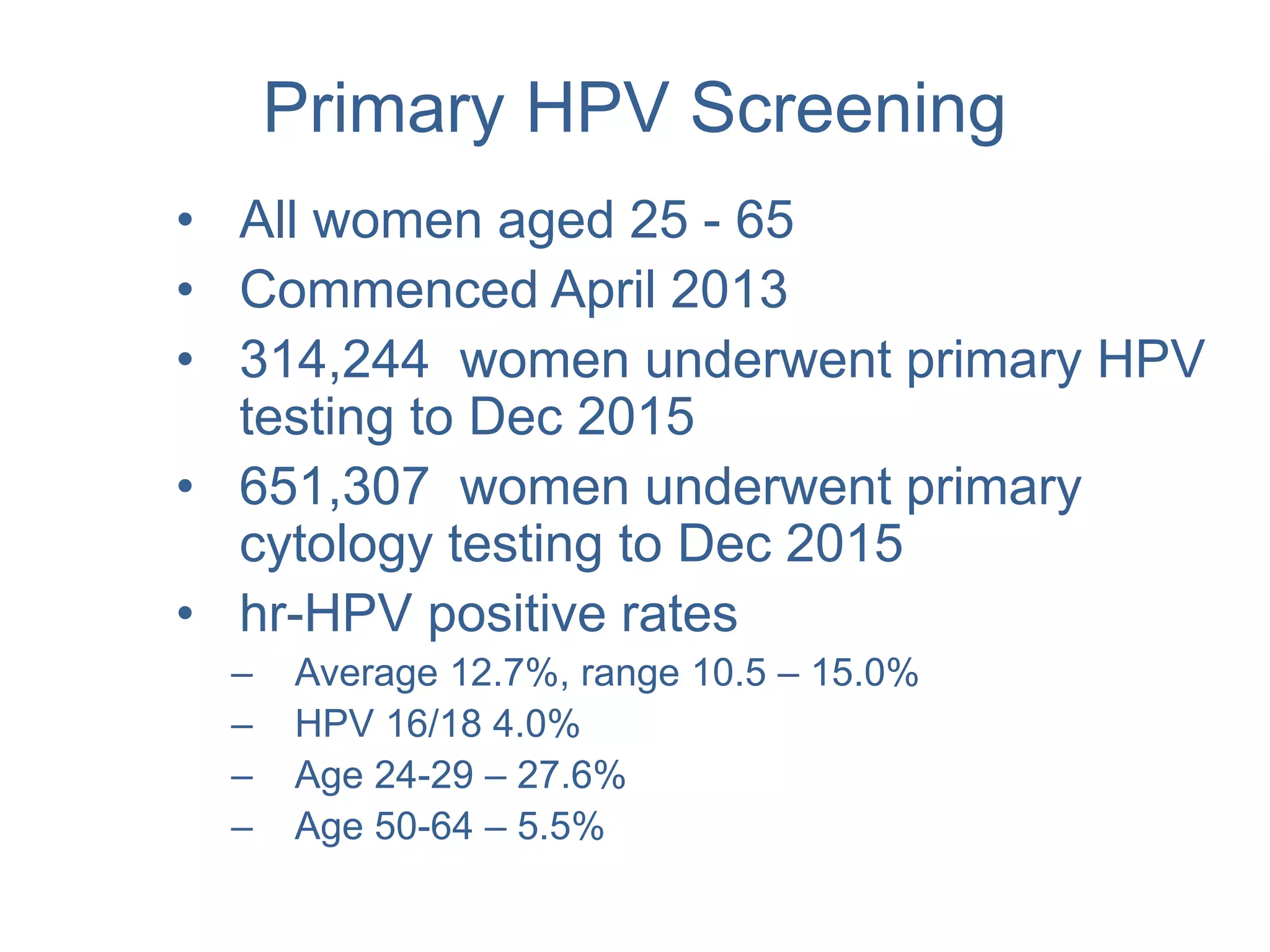 Primary HPV Screening

• All women aged 25 - 65
• Commenced April 2013
• 314,244 women underwent primary HPV testing to Dec 2015
• 651,307 women underwent primary cytology testing to Dec 2015
• hr-HPV positive rates
– Average 12.7%, range 10.5 – 15.0%
– HPV 16/18 4.0%
– Age 24-29 – 27.6%
– Age 50-64 – 5.5%